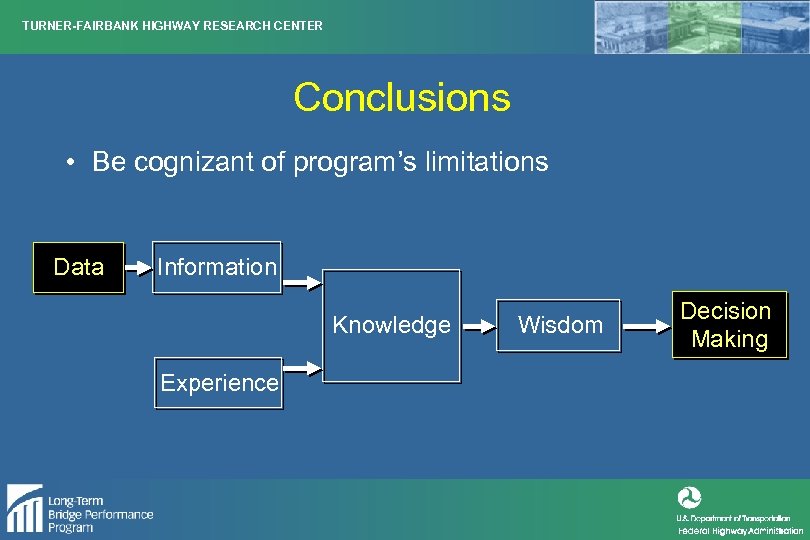 TURNER-FAIRBANK HIGHWAY RESEARCH CENTER

Conclusions

• Be cognizant of program's limitations

Data

Information

Experience

Knowledge

Wisdom

Decision Making

Long-Term Bridge Performance Program

U.S. Department of Transportation
Federal Highway Administration